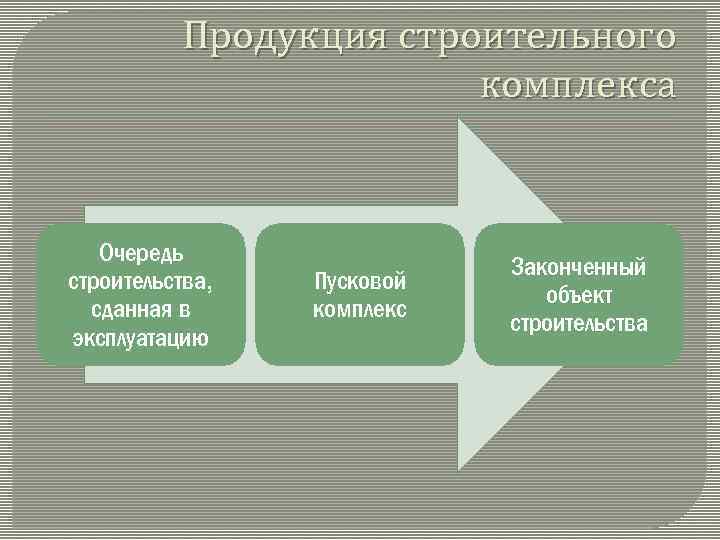 Продукция строительного комплекса

Очередь строительства, сданная в эксплуатацию

Пусковой комплекс

Законченный объект строительства